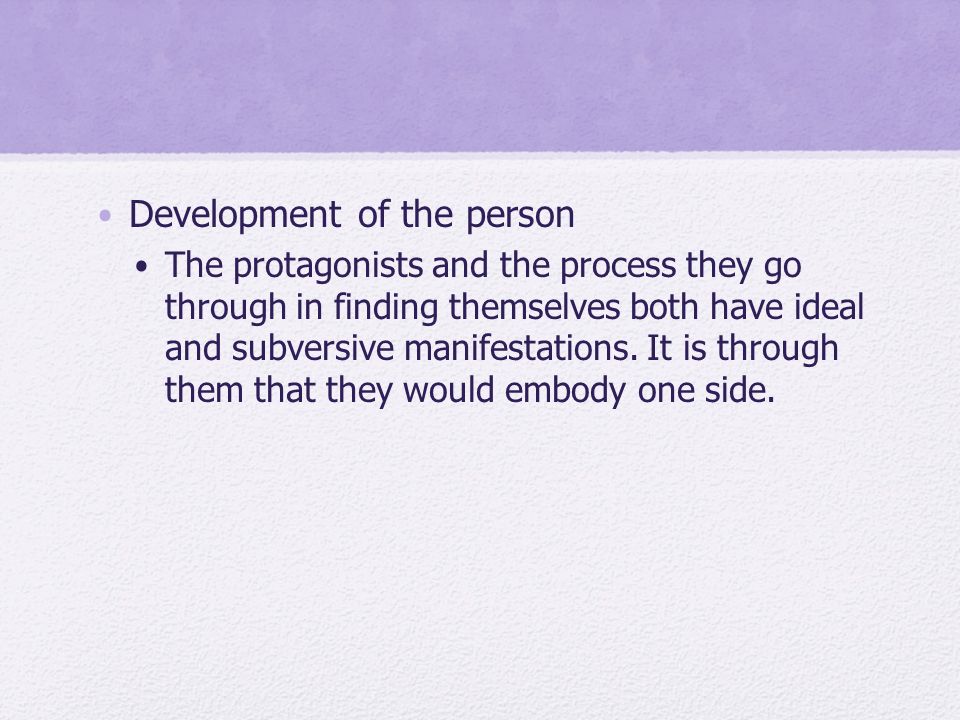 • Development of the person
• The protagonists and the process they go through in finding themselves both have ideal and subversive manifestations. It is through them that they would embody one side.